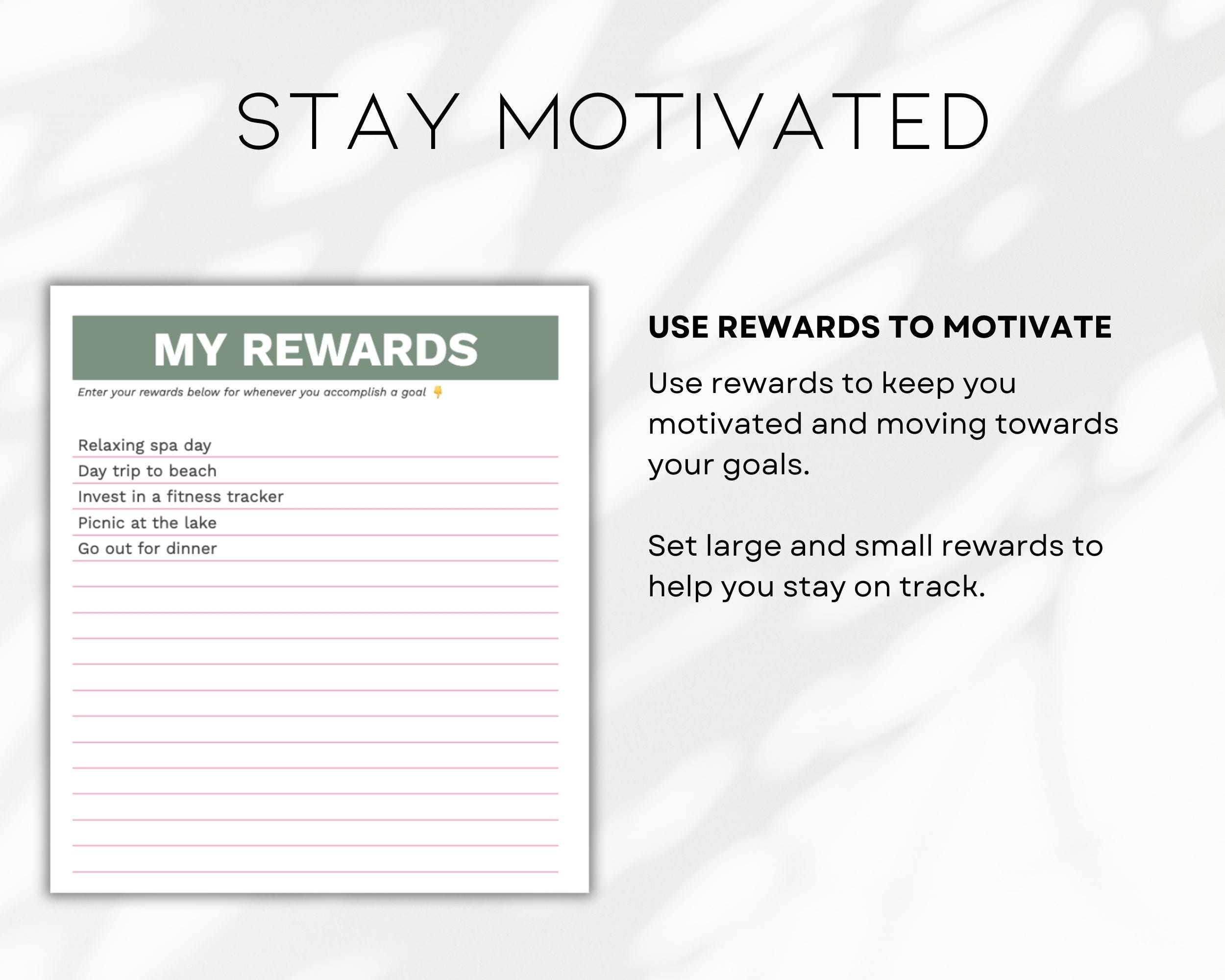 STAY MOTIVATED

MY REWARDS

Enter your rewards below for whenever you accomplish a goal 👇

Relaxing spa day
Day trip to beach
Invest in a fitness tracker
Picnic at the lake
Go out for dinner

USE REWARDS TO MOTIVATE

Use rewards to keep you motivated and moving towards your goals.

Set large and small rewards to help you stay on track.